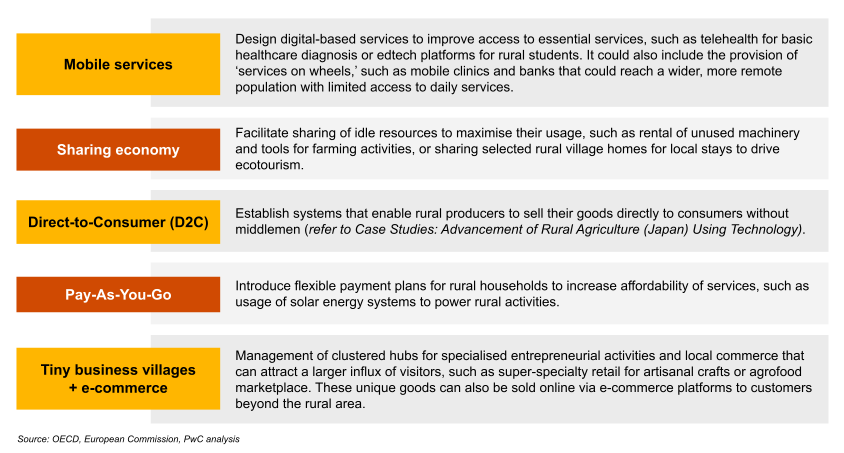 Mobile services

Design digital-based services to improve access to essential services, such as telehealth for basic healthcare diagnosis or edtech platforms for rural students. It could also include the provision of 'services on wheels,' such as mobile clinics and banks that could reach a wider, more remote population with limited access to daily services.

Sharing economy

Facilitate sharing of idle resources to maximise their usage, such as rental of unused machinery and tools for farming activities, or sharing selected rural village homes for local stays to drive ecotourism.

Direct-to-Consumer (D2C)

Establish systems that enable rural producers to sell their goods directly to consumers without middlemen (refer to Case Studies: Advancement of Rural Agriculture (Japan) Using Technology).

Pay-As-You-Go

Introduce flexible payment plans for rural households to increase affordability of services, such as usage of solar energy systems to power rural activities.

Tiny business villages + e-commerce

Management of clustered hubs for specialised entrepreneurial activities and local commerce that can attract a larger influx of visitors, such as super-specialty retail for artisanal crafts or agrofood marketplace. These unique goods can also be sold online via e-commerce platforms to customers beyond the rural area.

Source: OECD, European Commission, PwC analysis